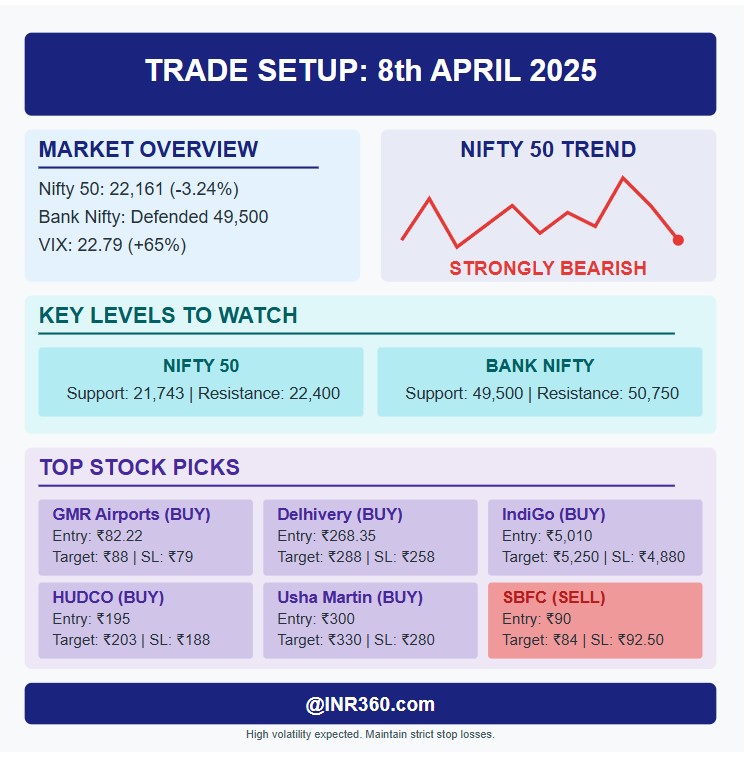 TRADE SETUP: 8th APRIL 2025

MARKET OVERVIEW

Nifty 50: 22,161 (-3.24%)
Bank Nifty: Defended 49,500
VIX: 22.79 (+65%)

NIFTY 50 TREND

STRONGLY BEARISH

KEY LEVELS TO WATCH

NIFTY 50
Support: 21,743 | Resistance: 22,400

BANK NIFTY
Support: 49,500 | Resistance: 50,750

TOP STOCK PICKS

GMR Airports (BUY)
Entry: ₹82.22
Target: ₹88 | SL: ₹79

Delhivery (BUY)
Entry: ₹268.35
Target: ₹288 | SL: ₹258

IndiGo (BUY)
Entry: ₹5,010
Target: ₹5,250 | SL: ₹4,880

HUDCO (BUY)
Entry: ₹195
Target: ₹203 | SL: ₹188

Usha Martin (BUY)
Entry: ₹300
Target: ₹330 | SL: ₹280

SBFC (SELL)
Entry: ₹90
Target: ₹84 | SL: ₹92.50

@INR360.com

High volatility expected. Maintain strict stop losses.